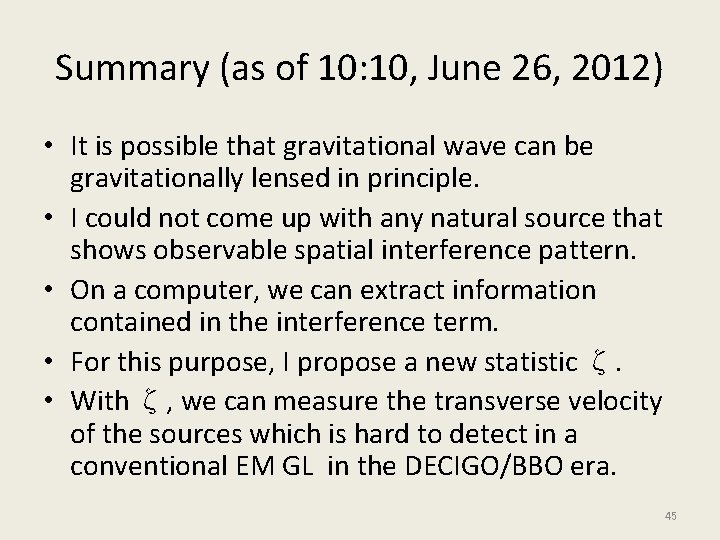 Summary (as of 10:10, June 26, 2012)

• It is possible that gravitational wave can be gravitationally lensed in principle.

• I could not come up with any natural source that shows observable spatial interference pattern.

• On a computer, we can extract information contained in the interference term.

• For this purpose, I propose a new statistic $\zeta$ .

• With $\zeta$ , we can measure the transverse velocity of the sources which is hard to detect in a conventional EM GL in the DECIGO/BBO era.

45